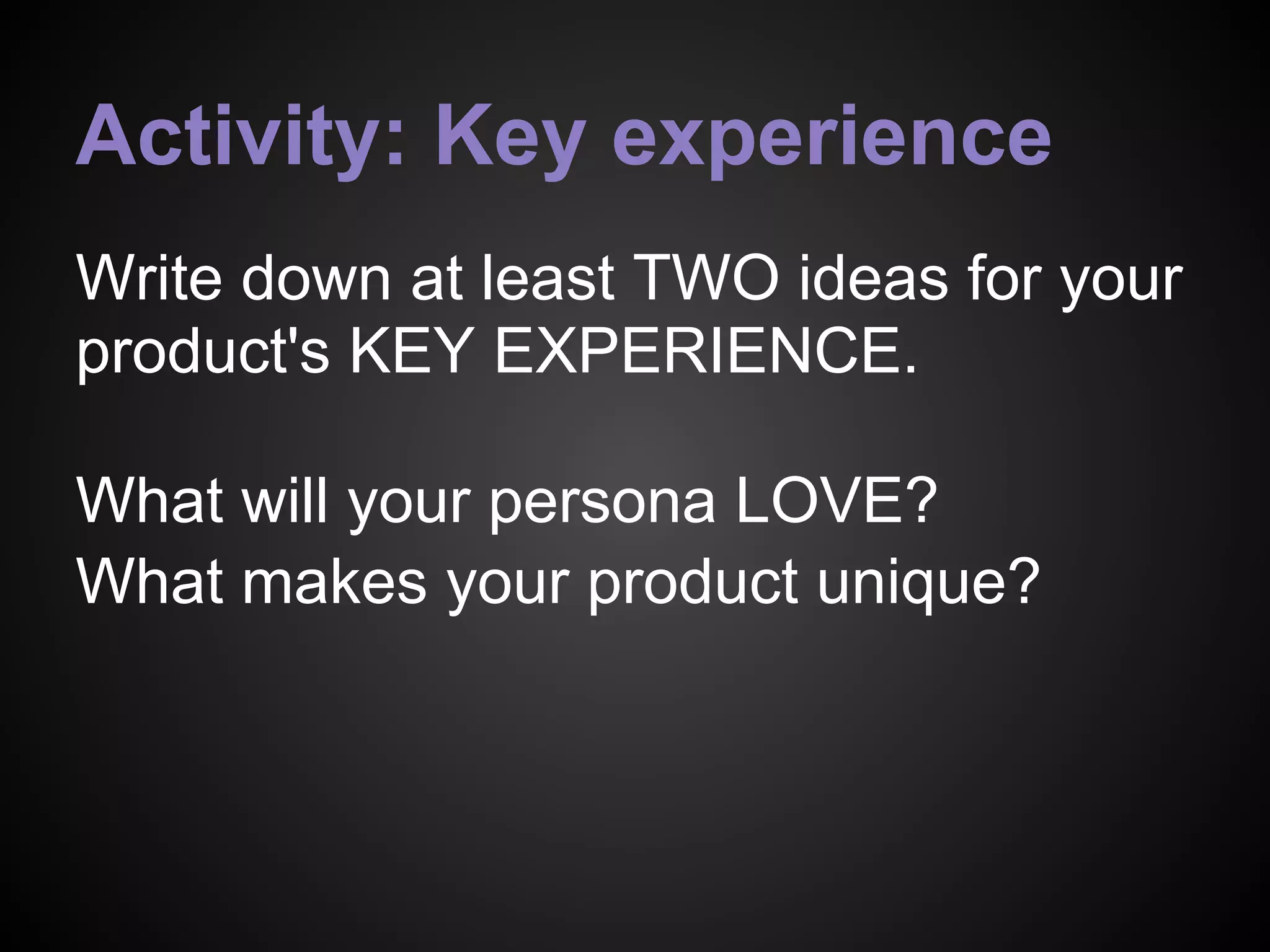 Activity: Key experience

Write down at least TWO ideas for your product's KEY EXPERIENCE.

What will your persona LOVE?
What makes your product unique?